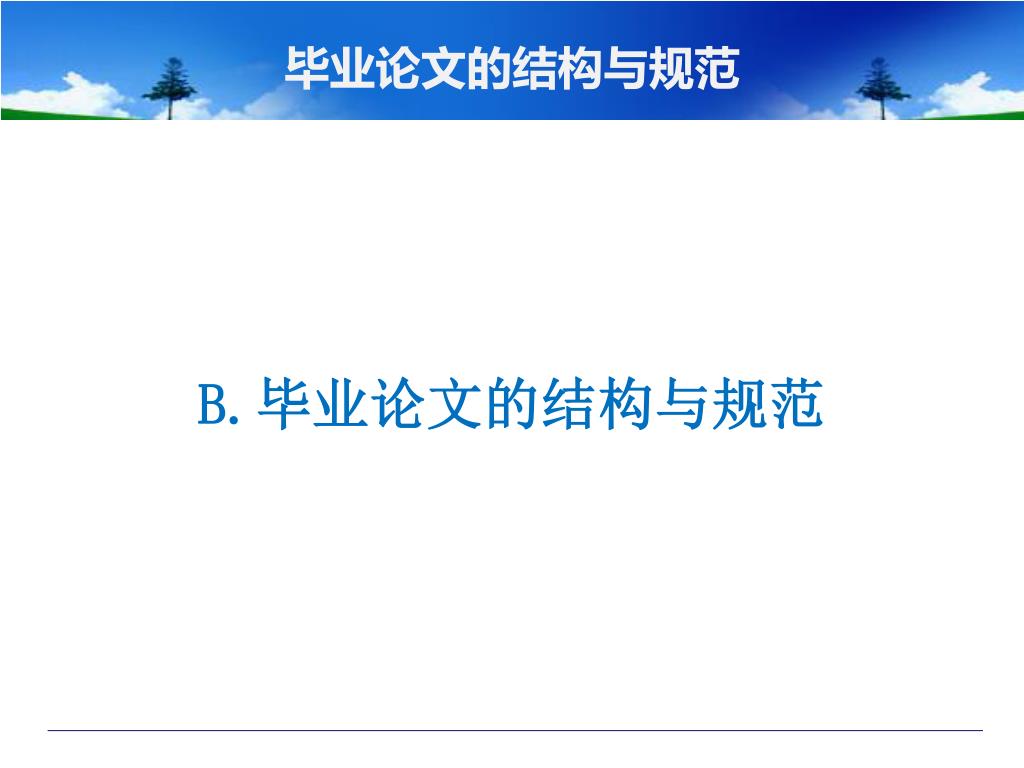 毕业论文的结构与规范

B. 毕业论文的结构与规范